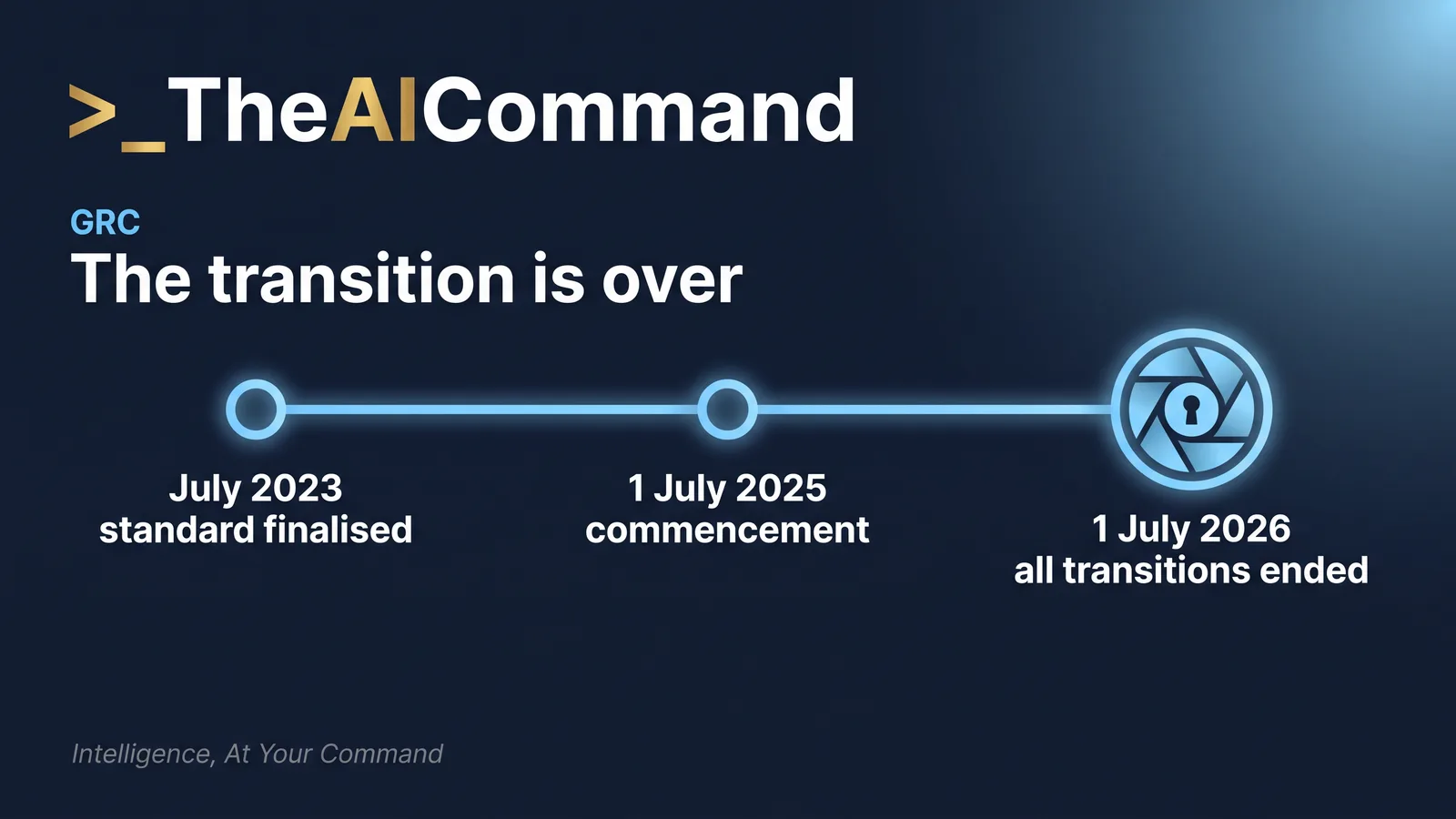 >_TheAICommand

GRC
The transition is over

July 2023
standard finalised

1 July 2025
commencement

1 July 2026
all transitions ended

Intelligence, At Your Command